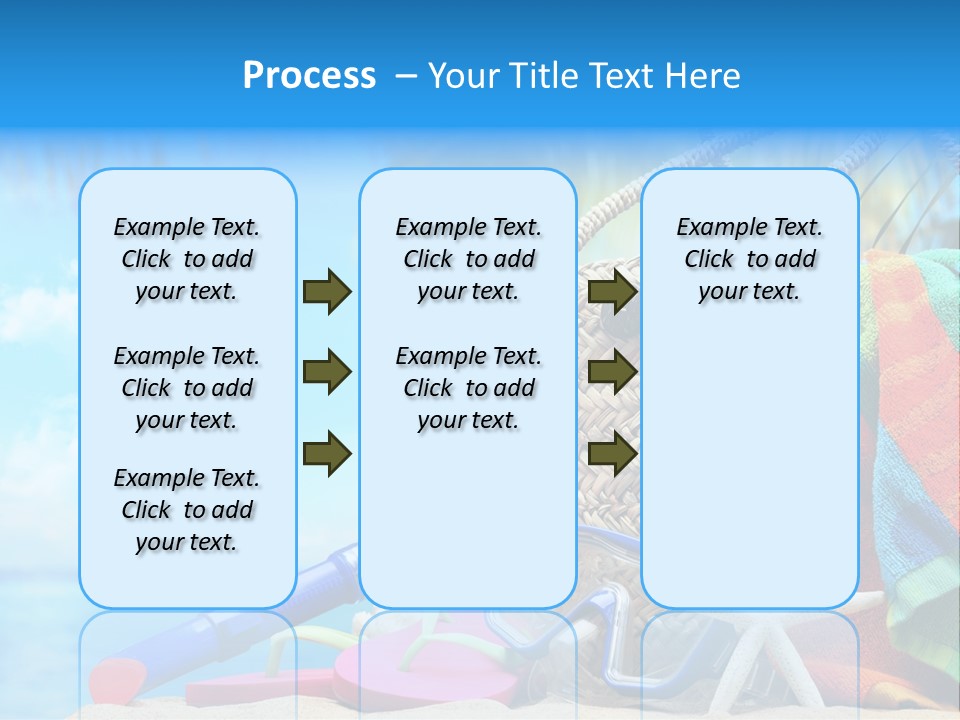 Process – Your Title Text Here

Example Text. Click to add your text.

Example Text. Click to add your text.

Example Text. Click to add your text.

Example Text. Click to add your text.

Example Text. Click to add your text.

Example Text. Click to add your text.